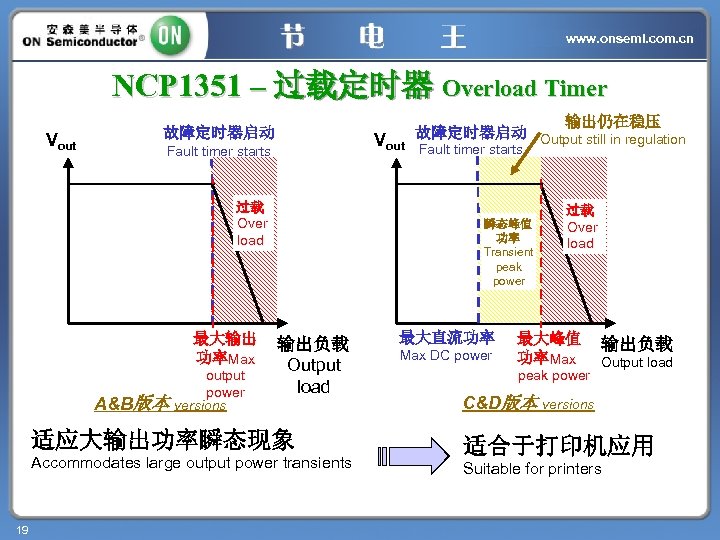 安森美半导体
ON Semiconductor®
ON

节 电 王

www.onsemi.com.cn

NCP1351 – 过载定时器 Overload Timer

$V_{out}$

故障定时器启动
Fault timer starts

过载
Over
load

最大输出功率Max output power

输出负载
Output
load

A&B版本 versions

$V_{out}$

故障定时器启动
Fault timer starts

输出仍在稳压
Output still in regulation

瞬态峰值功率
Transient
peak
power

过载
Over
load

最大直流功率
Max DC power

最大峰值功率Max
peak power

输出负载
Output load

C&D版本 versions

适应大输出功率瞬态现象
Accommodates large output power transients

适合于打印机应用
Suitable for printers

19